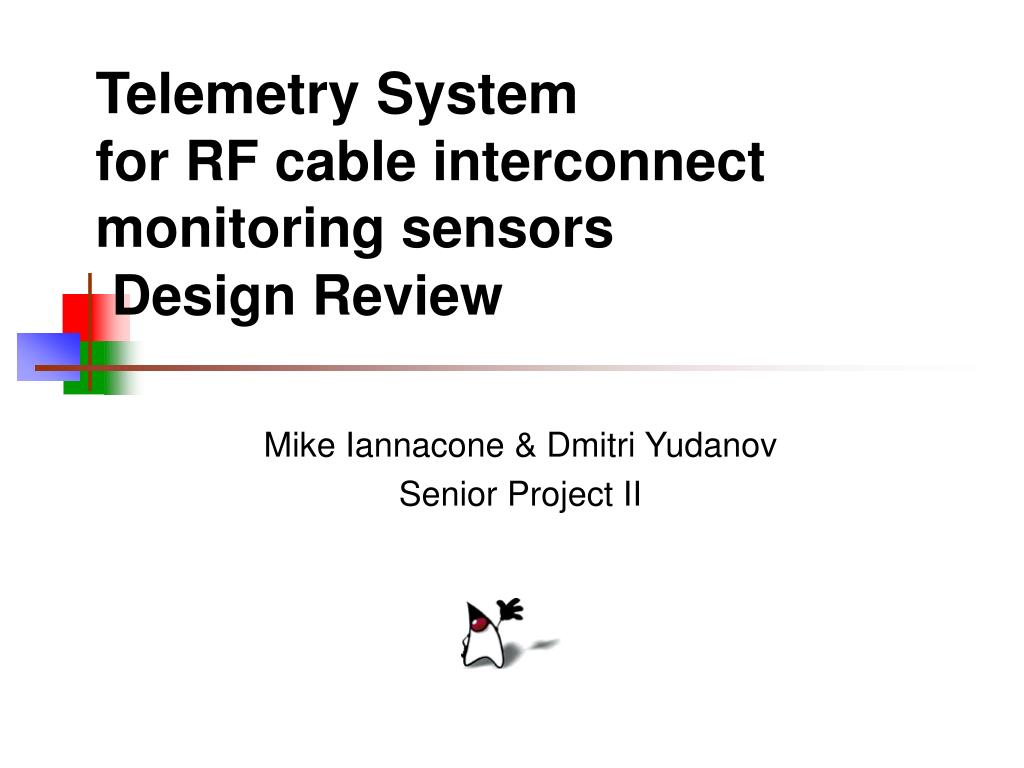 Telemetry System
for RF cable interconnect monitoring sensors
Design Review

Mike Iannacone & Dmitri Yudanov
Senior Project II